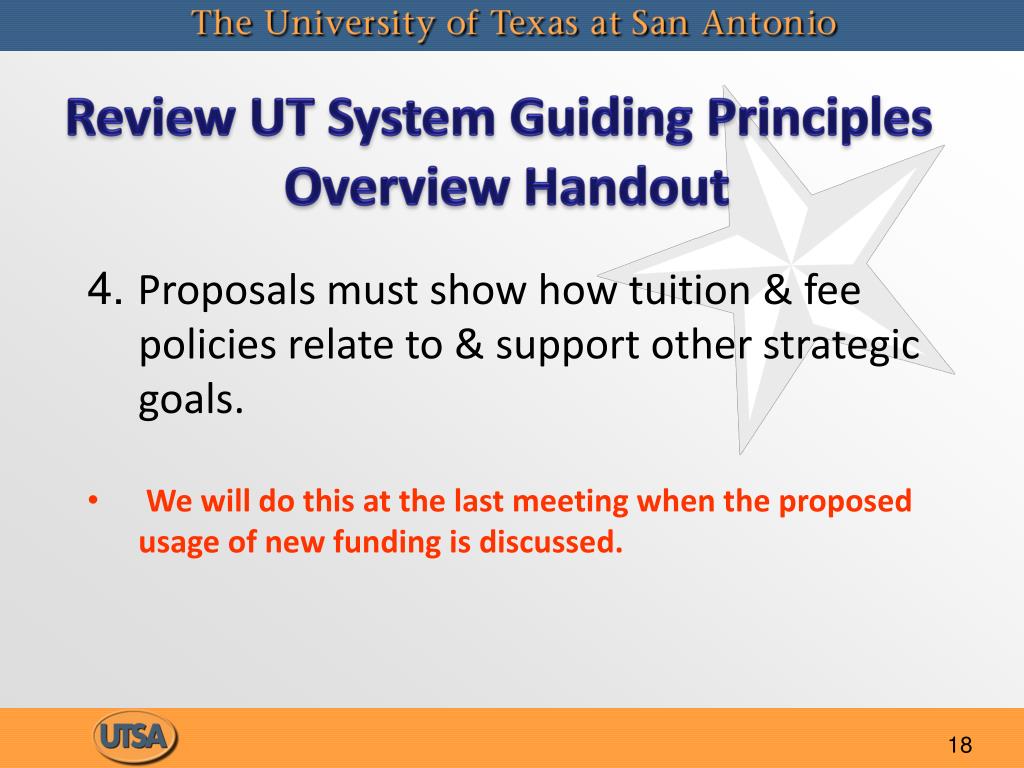 The University of Texas at San Antonio

Review UT System Guiding Principles Overview Handout

4. Proposals must show how tuition & fee policies relate to & support other strategic goals.

• We will do this at the last meeting when the proposed usage of new funding is discussed.

UTSA

18